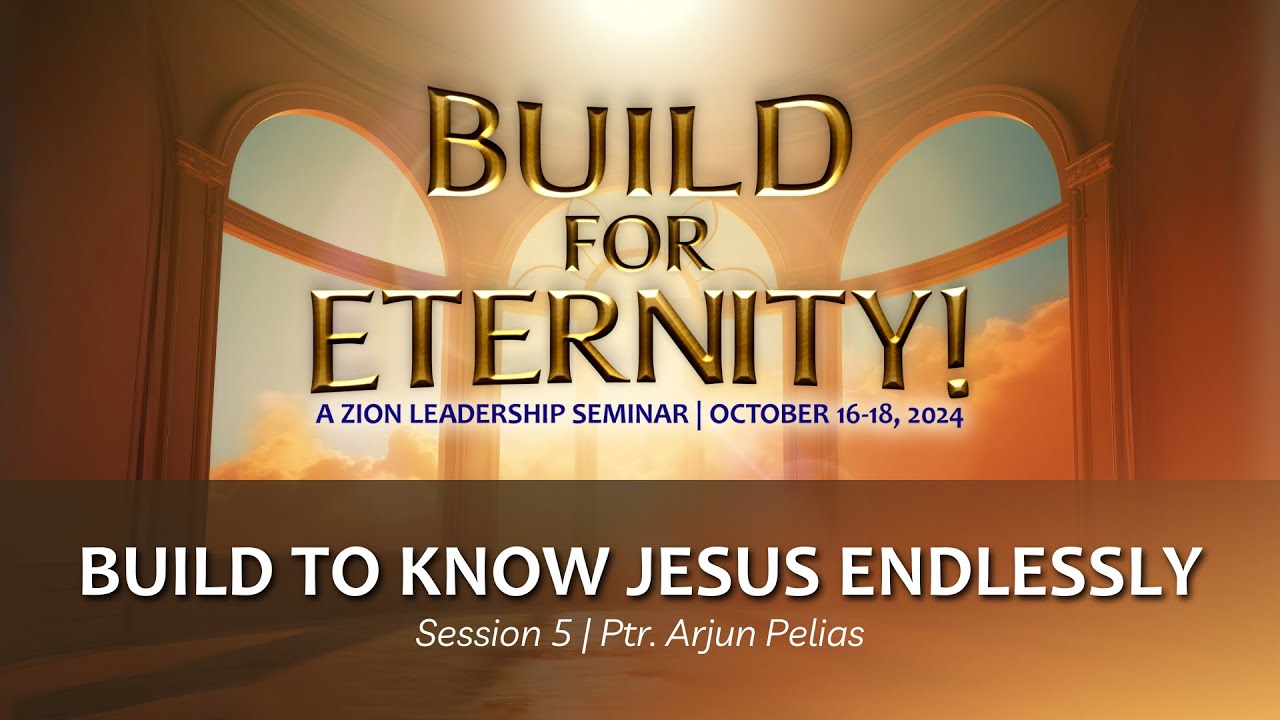 BUILD FOR ETERNITY!

A ZION LEADERSHIP SEMINAR | OCTOBER 16-18, 2024

BUILD TO KNOW JESUS ENDLESSLY

Session 5 | Ptr. Arjun Pelias